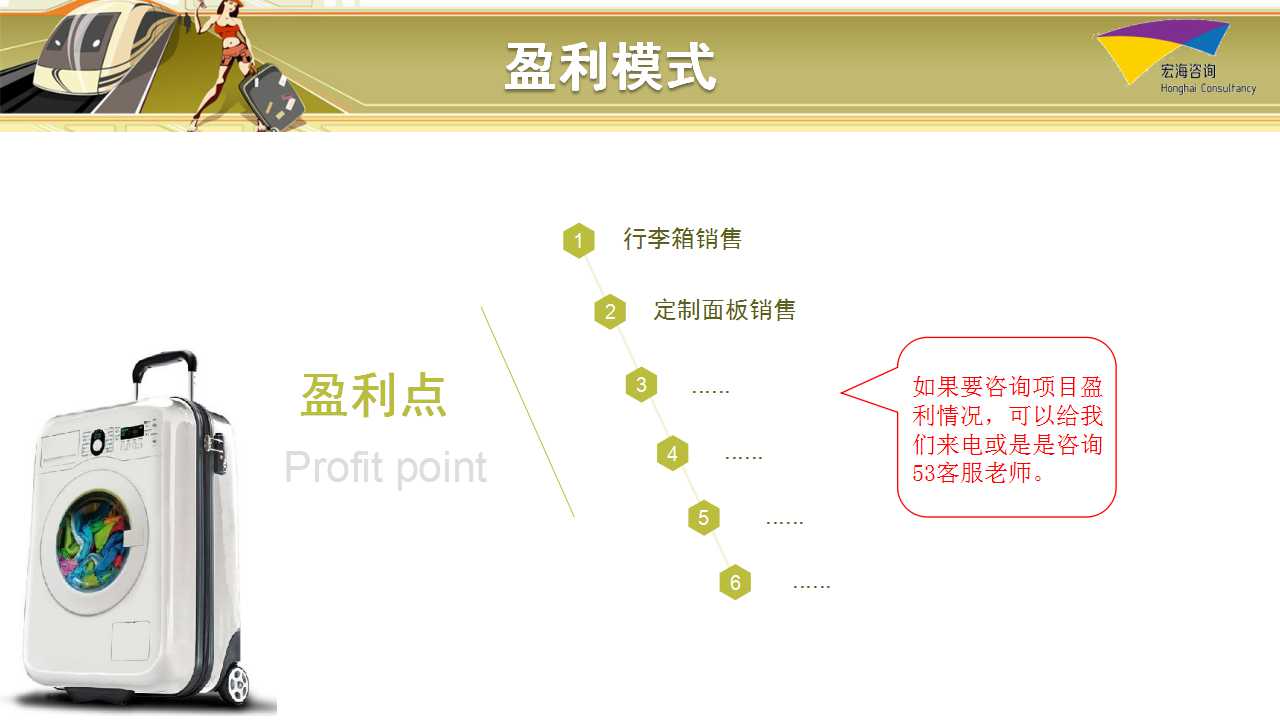 盈利模式

宏海咨询
Honghai Consultancy

盈利点
Profit point

1 行李箱销售
2 定制面板销售
3 ……
4 ……
5 ……
6 ……

如果要咨询项目盈利情况，可以给我们来电或是是咨询53客服老师。